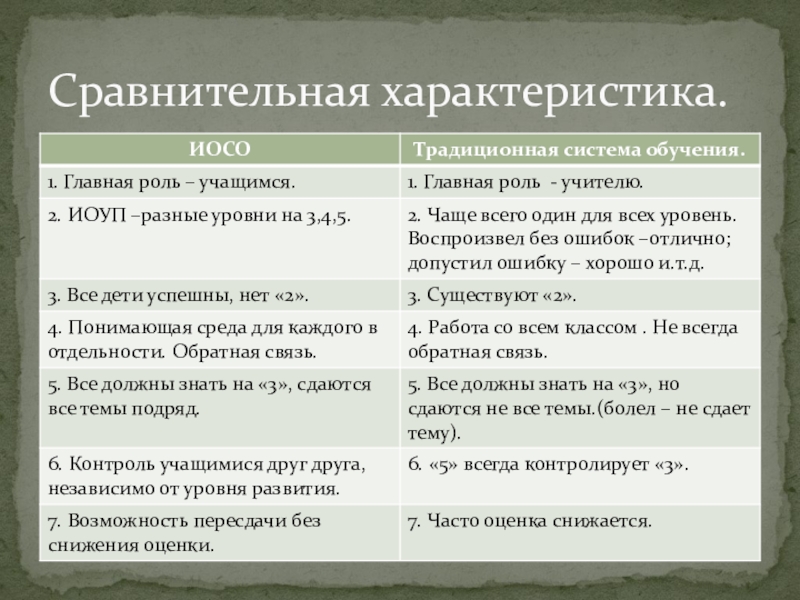 Сравнительная характеристика.

| ИОСО | Традиционная система обучения. |
|---|---|
| 1. Главная роль – учащимся. | 1. Главная роль - учителю. |
| 2. ИОУП –разные уровни на 3,4,5. | 2. Чаще всего один для всех уровень. Воспроизвел без ошибок –отлично; допустил ошибку – хорошо и.т.д. |
| 3. Все дети успешны, нет «2». | 3. Существуют «2». |
| 4. Понимающая среда для каждого в отдельности. Обратная связь. | 4. Работа со всем классом . Не всегда обратная связь. |
| 5. Все должны знать на «3», сдаются все темы подряд. | 5. Все должны знать на «3», но сдаются не все темы.(болел – не сдает тему). |
| 6. Контроль учащимися друг друга, независимо от уровня развития. | 6. «5» всегда контролирует «3». |
| 7. Возможность пересдачи без снижения оценки. | 7. Часто оценка снижается. |